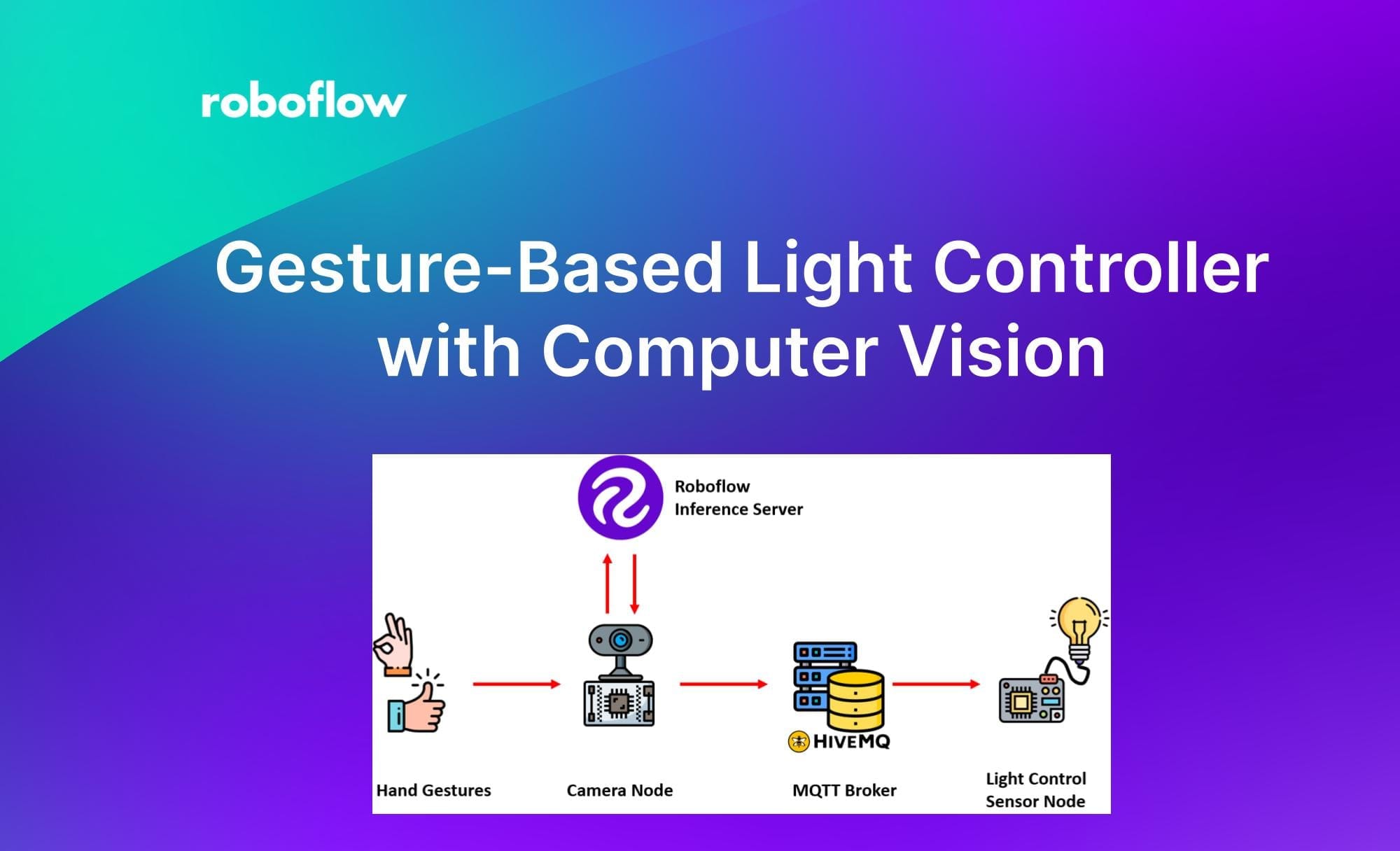 roboflow

Gesture-Based Light Controller with Computer Vision

Roboflow
Inference Server

HIVEMQ

Hand Gestures

Camera Node

MQTT Broker

Light Control
Sensor Node